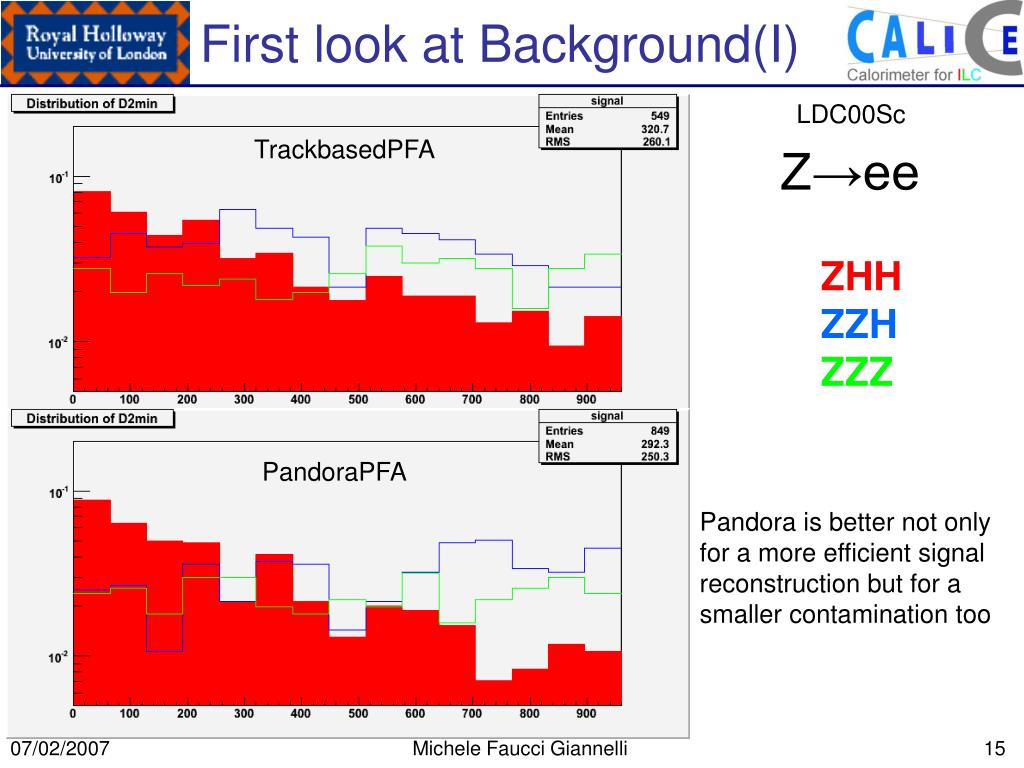 Royal Holloway University of London

First look at Background(I)

CALICE
Calorimeter for ILC

Distribution of D2min

| signal | |
|---|---|
| Entries | 549 |
| Mean | 320.7 |
| RMS | 260.1 |

TrackbasedPFA

$10^{-1}$

$10^{-2}$

0 100 200 300 400 500 600 700 800 900

Distribution of D2min

| signal | |
|---|---|
| Entries | 849 |
| Mean | 292.3 |
| RMS | 250.3 |

PandoraPFA

$10^{-1}$

$10^{-2}$

0 100 200 300 400 500 600 700 800 900

LDC00Sc

Z→ee

ZHH
ZZH
ZZZ

Pandora is better not only for a more efficient signal reconstruction but for a smaller contamination too

07/02/2007

Michele Faucci Giannelli

15